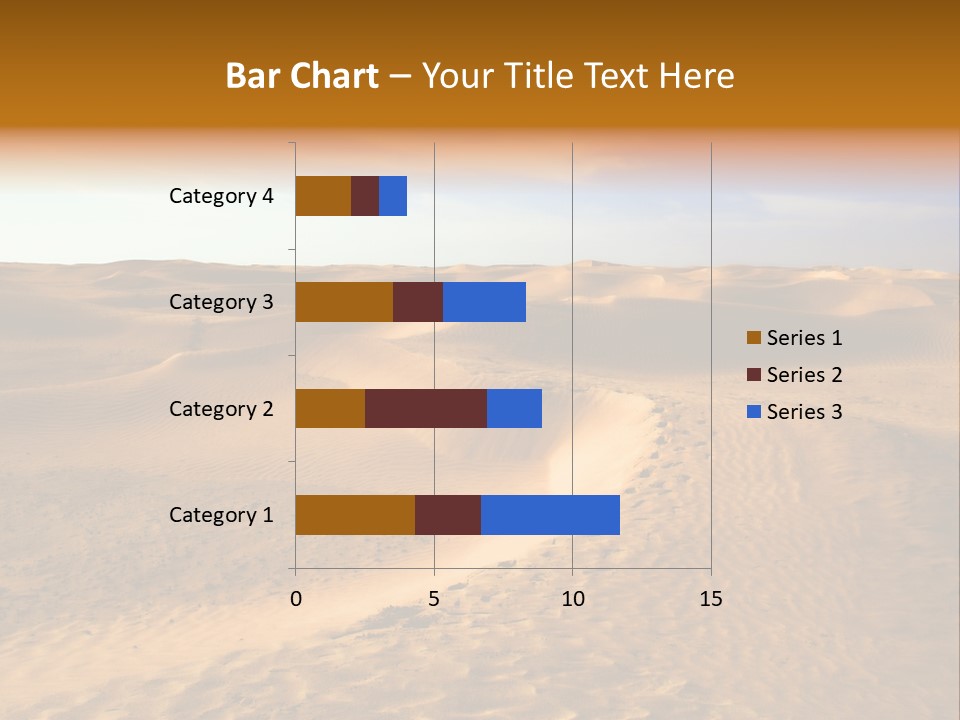 Bar Chart – Your Title Text Here

Category 4
Category 3
Category 2
Category 1

0
5
10
15

Series 1
Series 2
Series 3